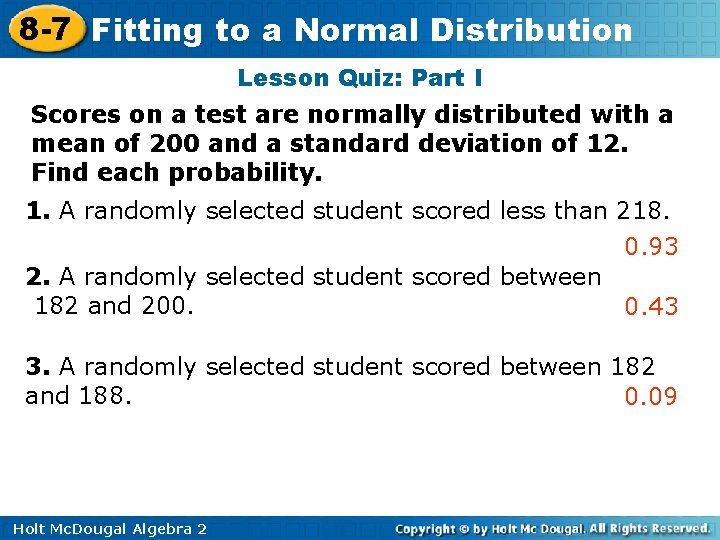 8-7 Fitting to a Normal Distribution

Lesson Quiz: Part I

Scores on a test are normally distributed with a mean of 200 and a standard deviation of 12. Find each probability.

1. A randomly selected student scored less than 218.

0.93

2. A randomly selected student scored between 182 and 200.

0.43

3. A randomly selected student scored between 182 and 188.

0.09

Holt McDougal Algebra 2

Copyright © by Holt Mc Dougal. All Rights Reserved.